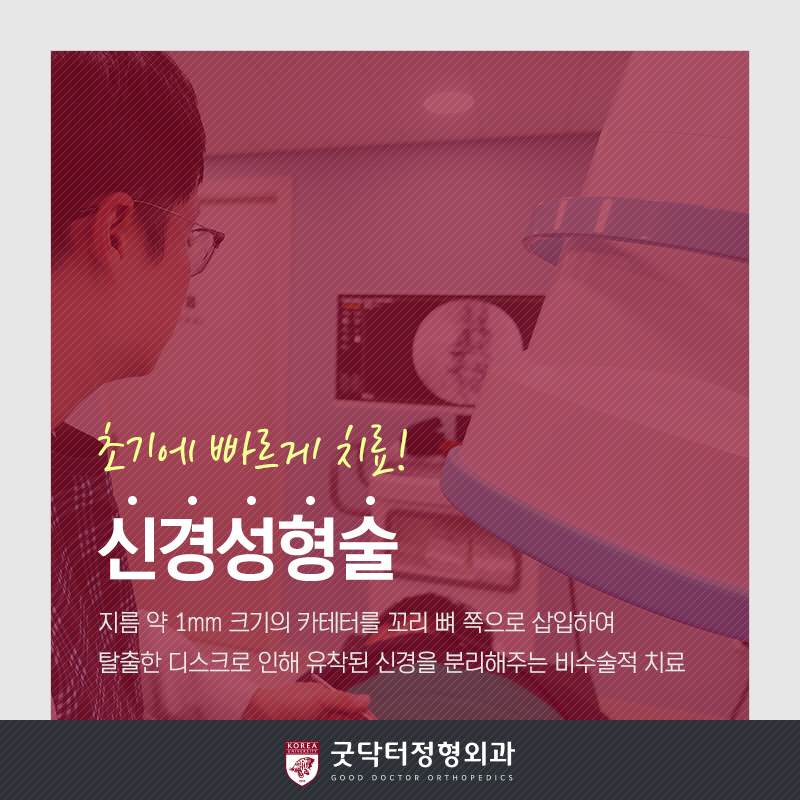 초기에 빠르게 치료!

신경성형술

지름 약 1mm 크기의 카테터를 꼬리 뼈 쪽으로 삽입하여 탈출한 디스크로 인해 유착된 신경을 분리해주는 비수술적 치료

KOREA UNIVERSITY

굿닥터정형외과
GOOD DOCTOR ORTHOPEDICS